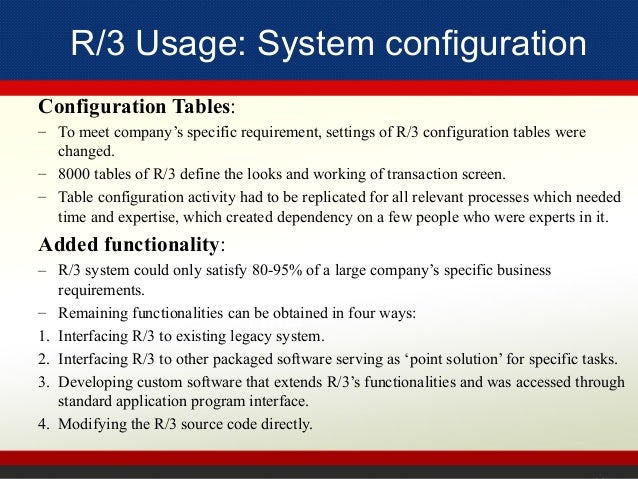 R/3 Usage: System configuration

Configuration Tables:

– To meet company's specific requirement, settings of R/3 configuration tables were changed.

– 8000 tables of R/3 define the looks and working of transaction screen.

– Table configuration activity had to be replicated for all relevant processes which needed time and expertise, which created dependency on a few people who were experts in it.

Added functionality:

– R/3 system could only satisfy 80-95% of a large company's specific business requirements.

– Remaining functionalities can be obtained in four ways:

1. Interfacing R/3 to existing legacy system.

2. Interfacing R/3 to other packaged software serving as 'point solution' for specific tasks.

3. Developing custom software that extends R/3's functionalities and was accessed through standard application program interface.

4. Modifying the R/3 source code directly.